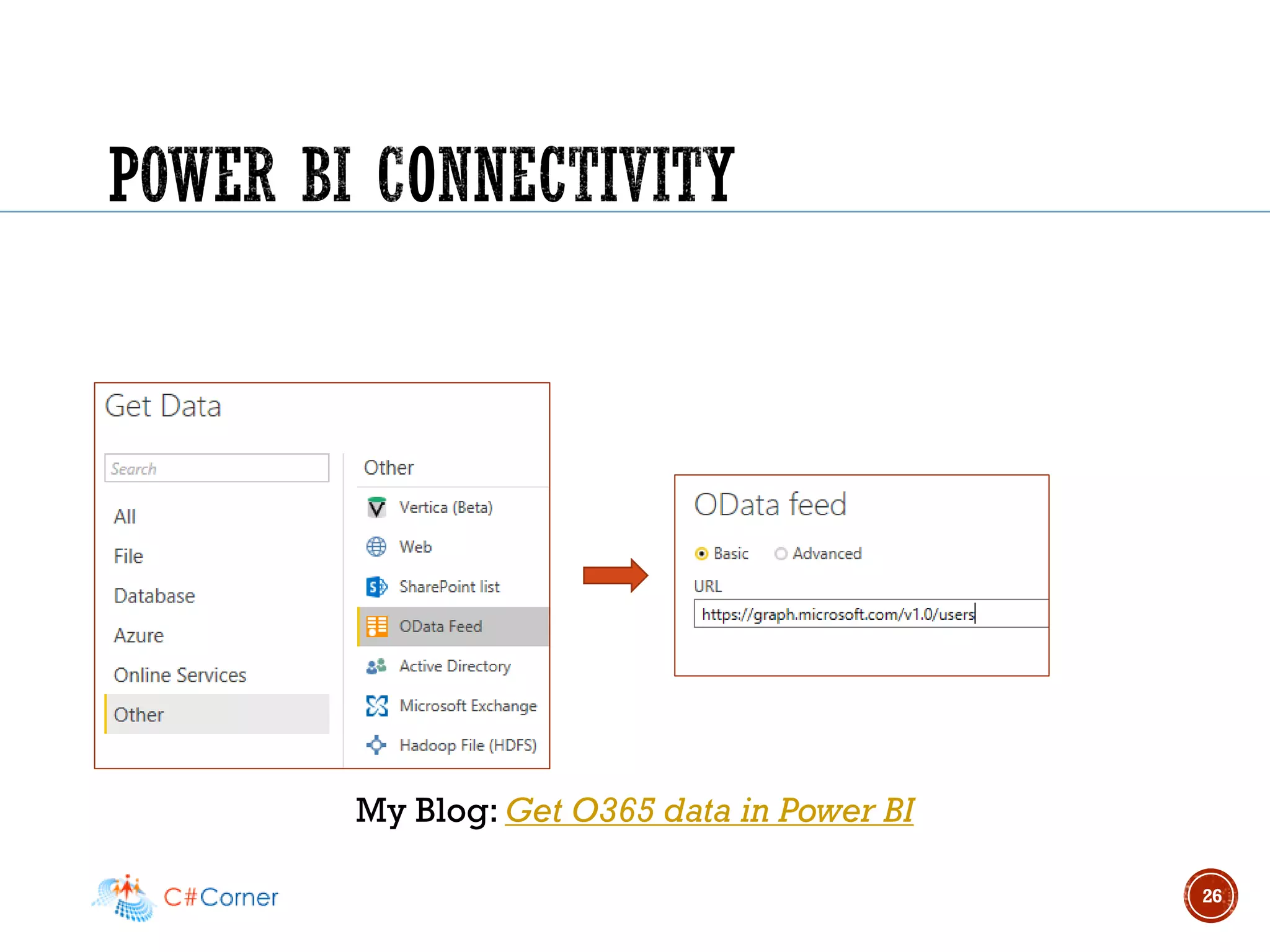 POWER BI CONNECTIVITY

Get Data

Search

All

File

Database

Azure

Online Services

Other

Other

Vertica (Beta)

Web

SharePoint list

OData Feed

Active Directory

Microsoft Exchange

Hadoop File (HDFS)

OData feed

Basic Advanced

URL

https://graph.microsoft.com/v1.0/users

My Blog: Get O365 data in Power BI

C#Corner

26